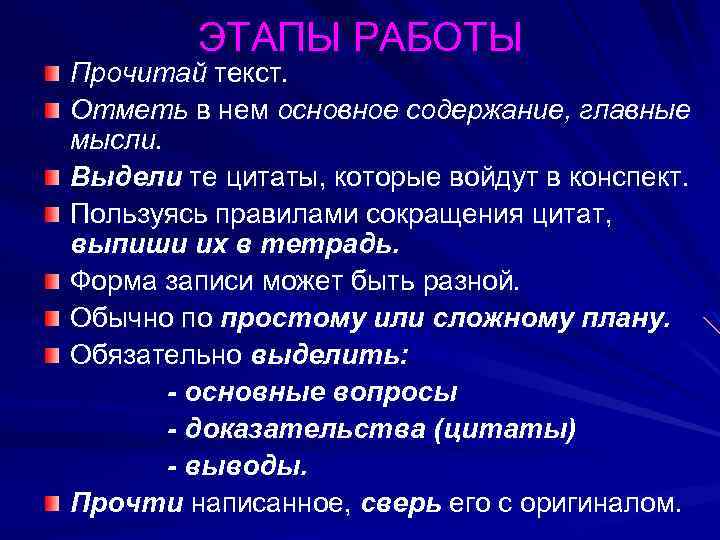 ЭТАПЫ РАБОТЫ

Прочитай текст.

Отметь в нем основное содержание, главные мысли.

Выдели те цитаты, которые войдут в конспект.

Пользуясь правилами сокращения цитат, выпиши их в тетрадь.

Форма записи может быть разной.

Обычно по простому или сложному плану.

Обязательно выделить:
- основные вопросы
- доказательства (цитаты)
- выводы.

Прочти написанное, сверь его с оригиналом.